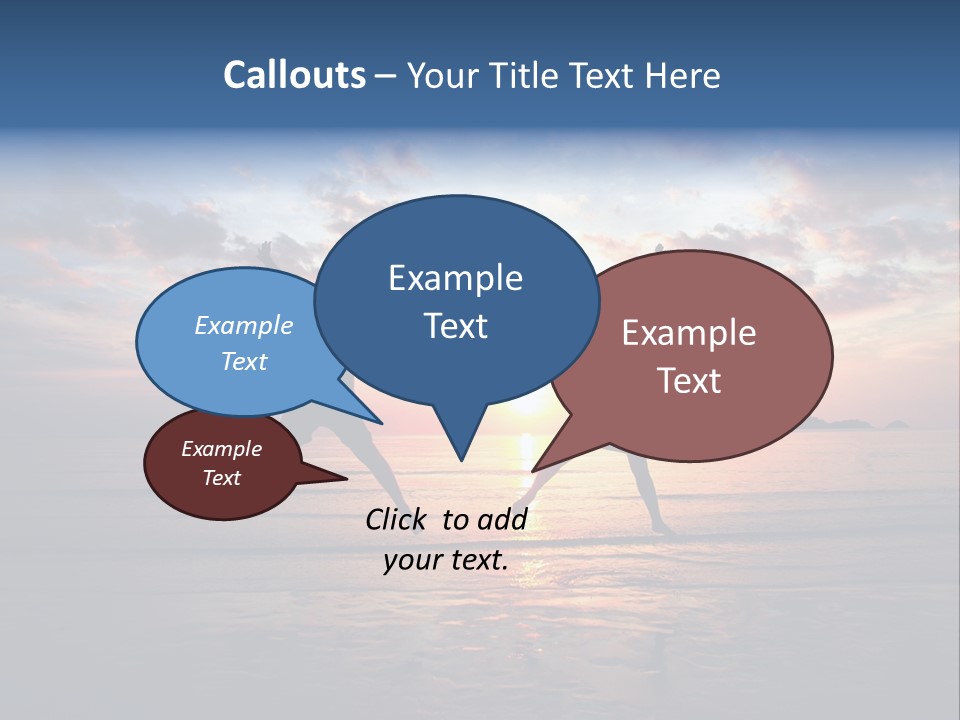 Callouts – Your Title Text Here

Example Text

Example Text

Example Text

Example Text

Click to add your text.